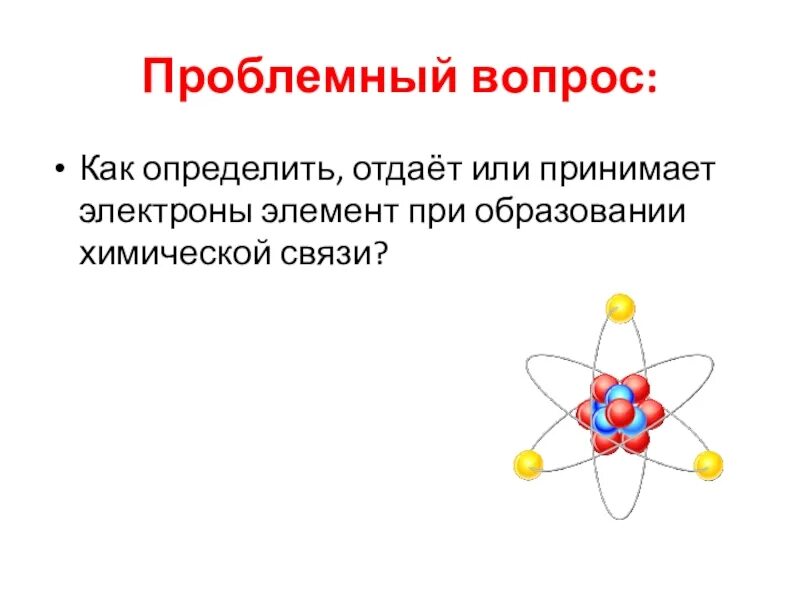 Проблемный вопрос:

• Как определить, отдаёт или принимает электроны элемент при образовании химической связи?